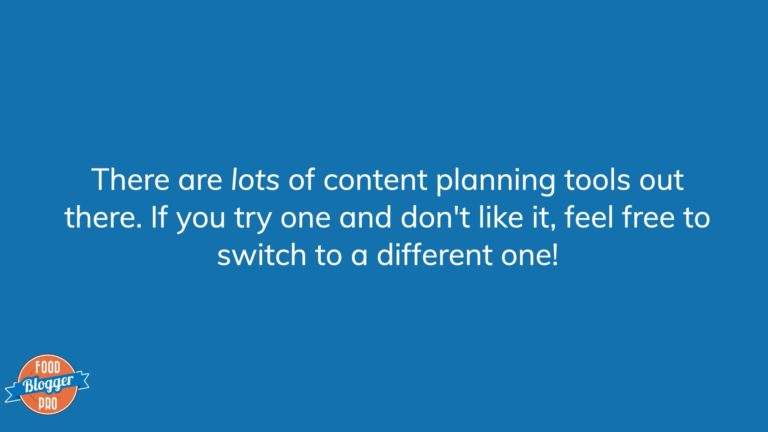 There are lots of content planning tools out there. If you try one and don't like it, feel free to switch to a different one!

FOOD
Blogger
PRO